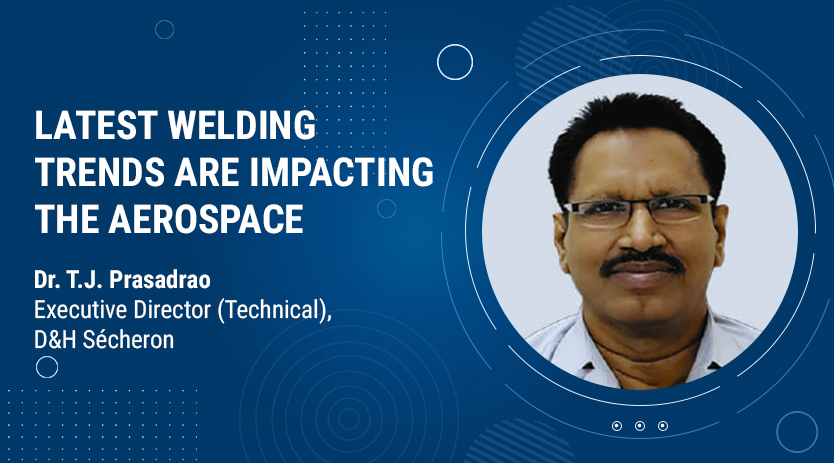 LATEST WELDING TRENDS ARE IMPACTING THE AEROSPACE

Dr. T.J. Prasadrao
Executive Director (Technical),
D&H Sécheron